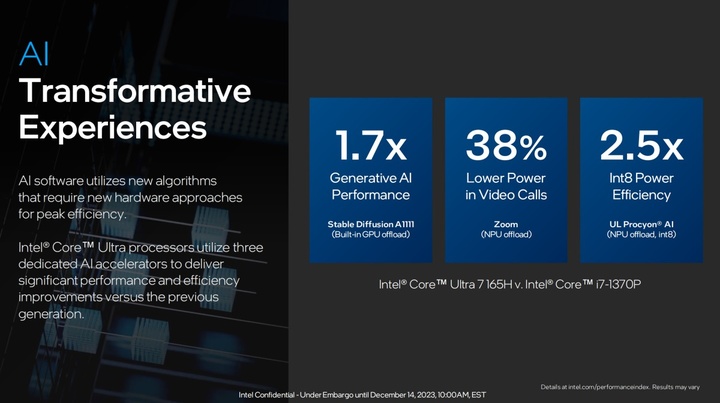 AI
Transformative Experiences

AI software utilizes new algorithms that require new hardware approaches for peak efficiency.

Intel® Core™ Ultra processors utilize three dedicated AI accelerators to deliver significant performance and efficiency improvements versus the previous generation.

1.7x
Generative AI Performance
Stable Diffusion A1111
(Built-in GPU offload)

38%
Lower Power in Video Calls
Zoom
(NPU offload)

2.5x
Int8 Power Efficiency
UL Procyon® AI
(NPU offload, int8)

Intel® Core™ Ultra 7 165H v. Intel® Core™ i7-1370P

Intel Confidential - Under Embargo until December 14, 2023, 10:00AM, EST

Details at intel.com/performanceindex. Results may vary